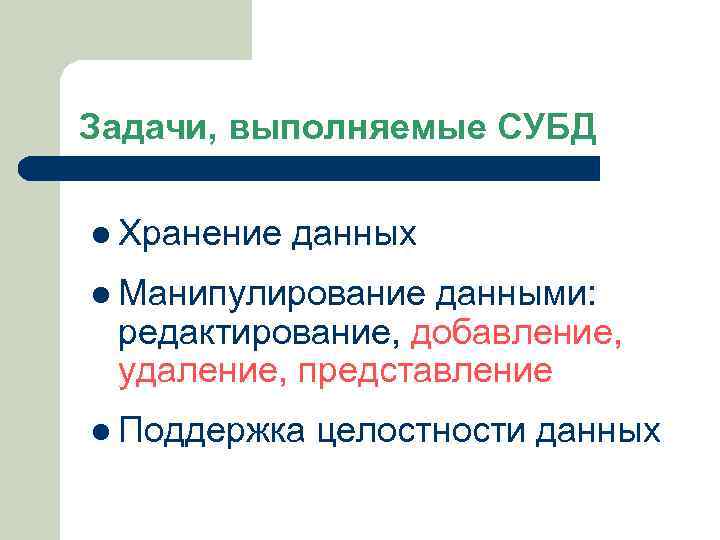 Задачи, выполняемые СУБД

- Хранение данных
- Манипулирование данными: редактирование, добавление, удаление, представление
- Поддержка целостности данных